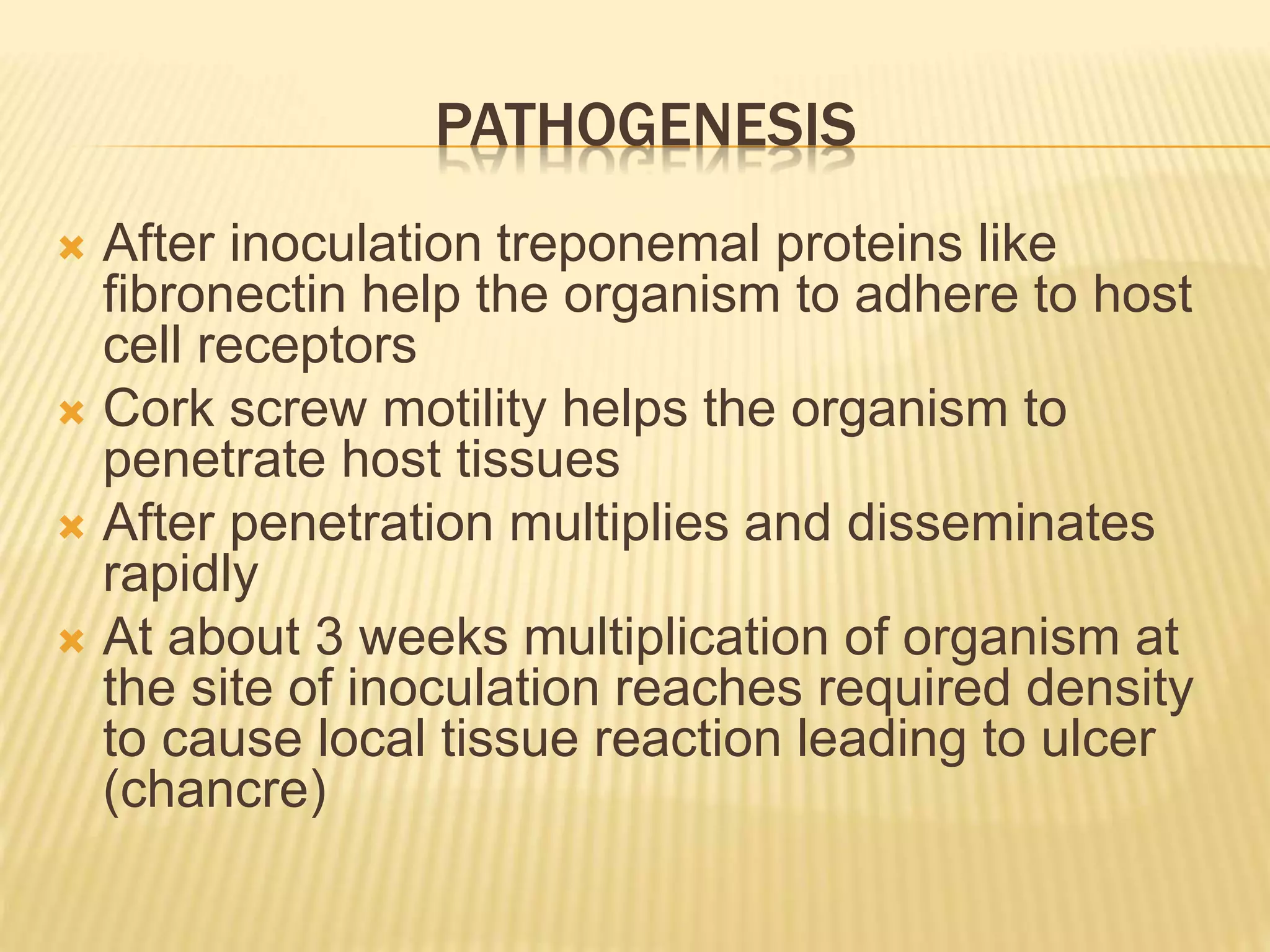 PATHOGENESIS

After inoculation treponemal proteins like fibronectin help the organism to adhere to host cell receptors

Cork screw motility helps the organism to penetrate host tissues

After penetration multiplies and disseminates rapidly

At about 3 weeks multiplication of organism at the site of inoculation reaches required density to cause local tissue reaction leading to ulcer (chancre)